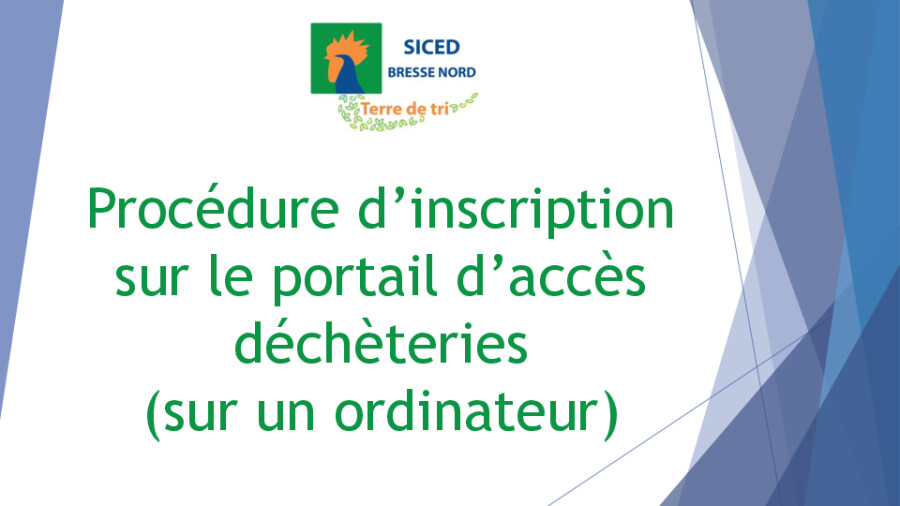 SICED
BRESSE NORD
Terre de tri

Procédure d’inscription sur le portail d’accès déchèteries
(sur un ordinateur)